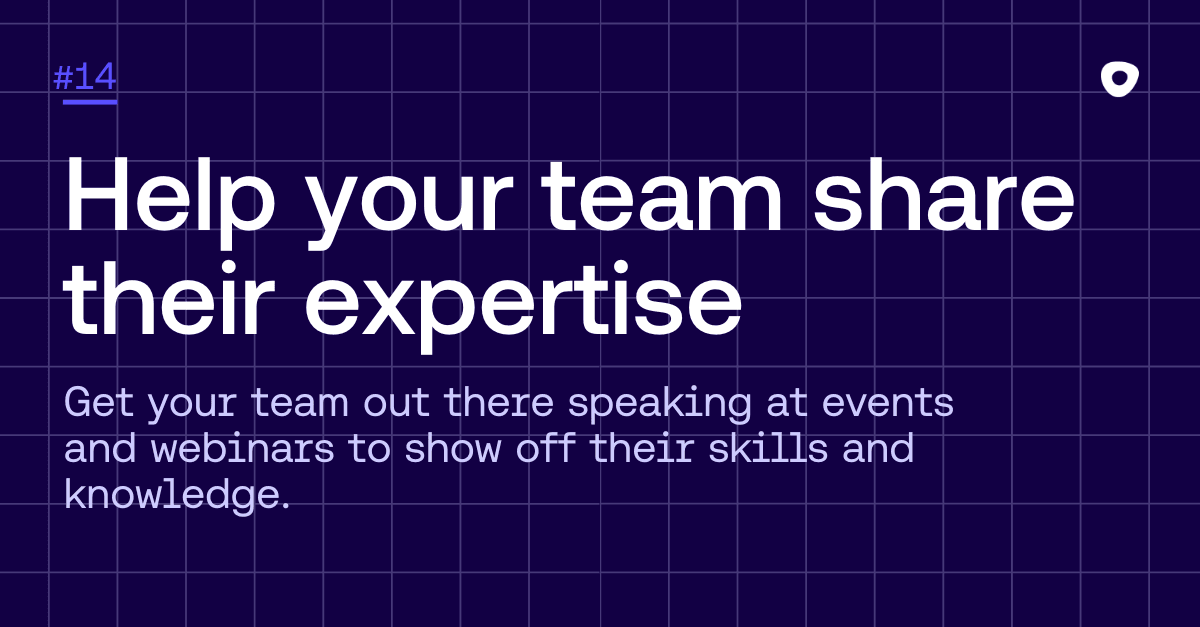 #14

Help your team share their expertise

Get your team out there speaking at events and webinars to show off their skills and knowledge.